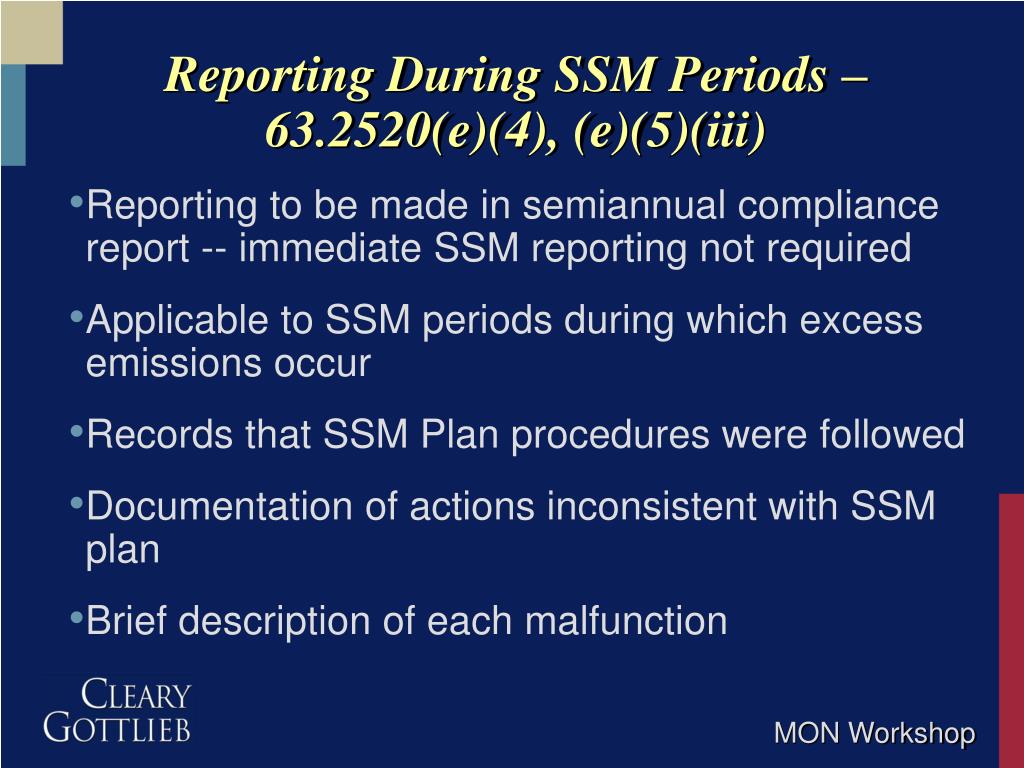 Reporting During SSM Periods – 63.2520(e)(4), (e)(5)(iii)

•Reporting to be made in semiannual compliance report -- immediate SSM reporting not required

•Applicable to SSM periods during which excess emissions occur

•Records that SSM Plan procedures were followed

•Documentation of actions inconsistent with SSM plan

•Brief description of each malfunction

CLEARY GOTTLIEB

MON Workshop